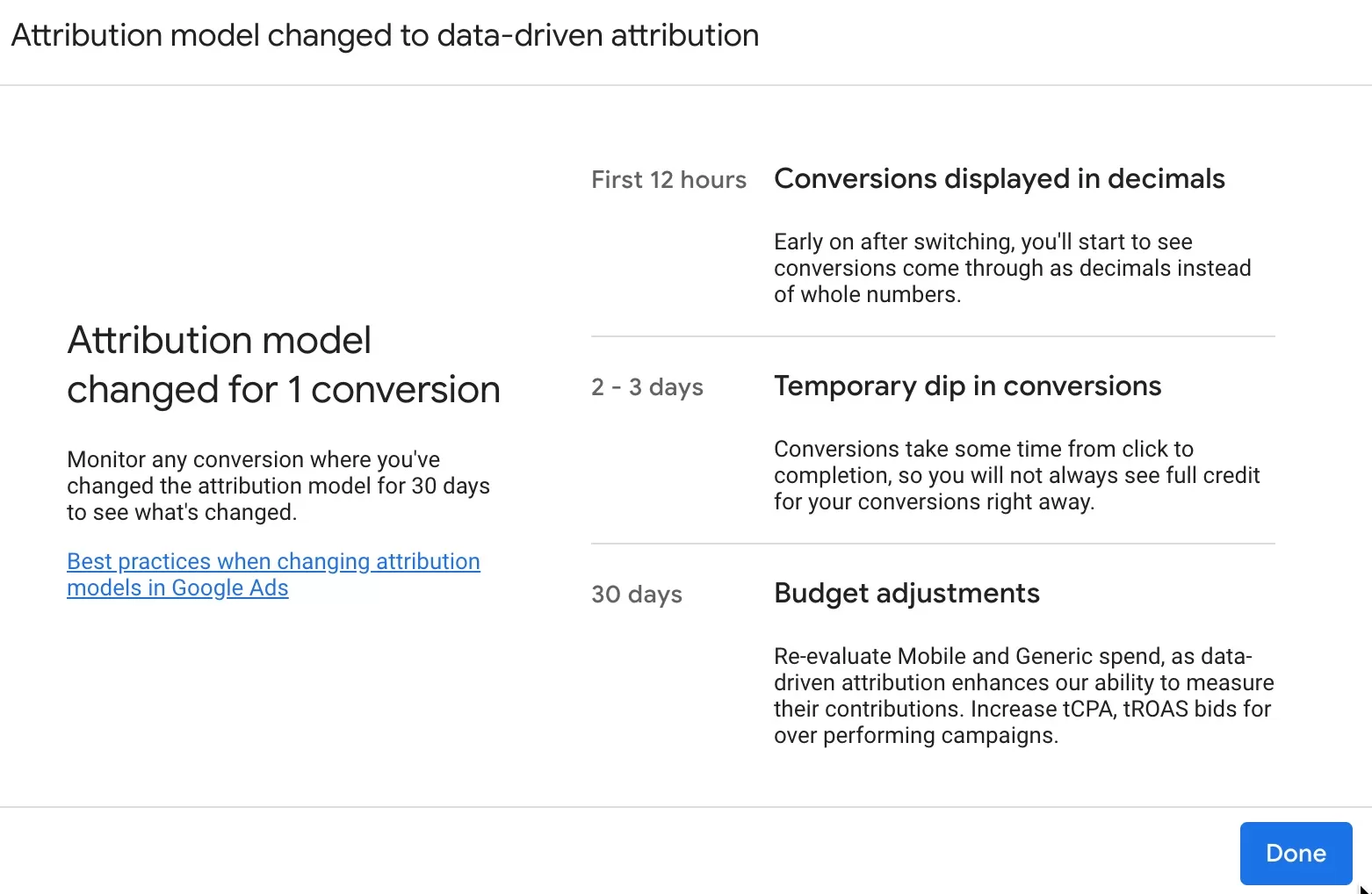 Attribution model changed to data-driven attribution

Attribution model changed for 1 conversion

Monitor any conversion where you've changed the attribution model for 30 days to see what's changed.

Best practices when changing attribution models in Google Ads

First 12 hours

Conversions displayed in decimals

Early on after switching, you'll start to see conversions come through as decimals instead of whole numbers.

2 - 3 days

Temporary dip in conversions

Conversions take some time from click to completion, so you will not always see full credit for your conversions right away.

30 days

Budget adjustments

Re-evaluate Mobile and Generic spend, as data-driven attribution enhances our ability to measure their contributions. Increase tCPA, tROAS bids for over performing campaigns.

Done